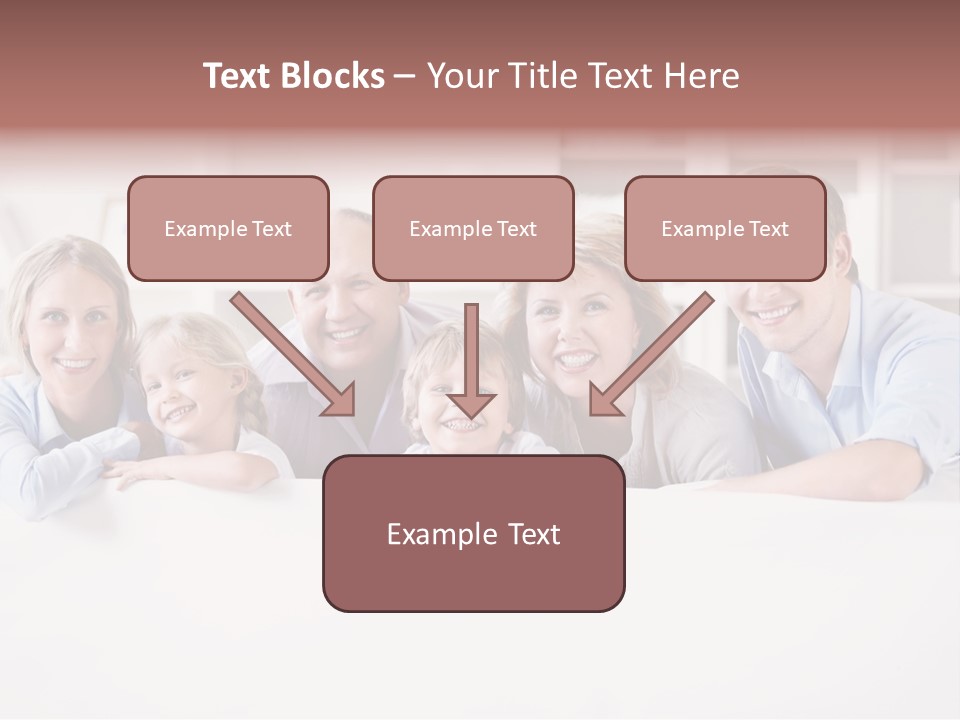 Text Blocks – Your Title Text Here

Example Text

Example Text

Example Text

Example Text